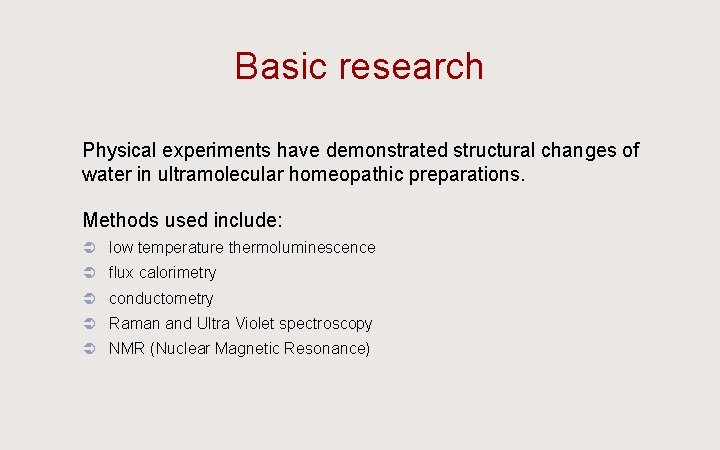 Basic research

Physical experiments have demonstrated structural changes of water in ultramolecular homeopathic preparations.

Methods used include:

➲ low temperature thermoluminescence
➲ flux calorimetry
➲ conductometry
➲ Raman and Ultra Violet spectroscopy
➲ NMR (Nuclear Magnetic Resonance)